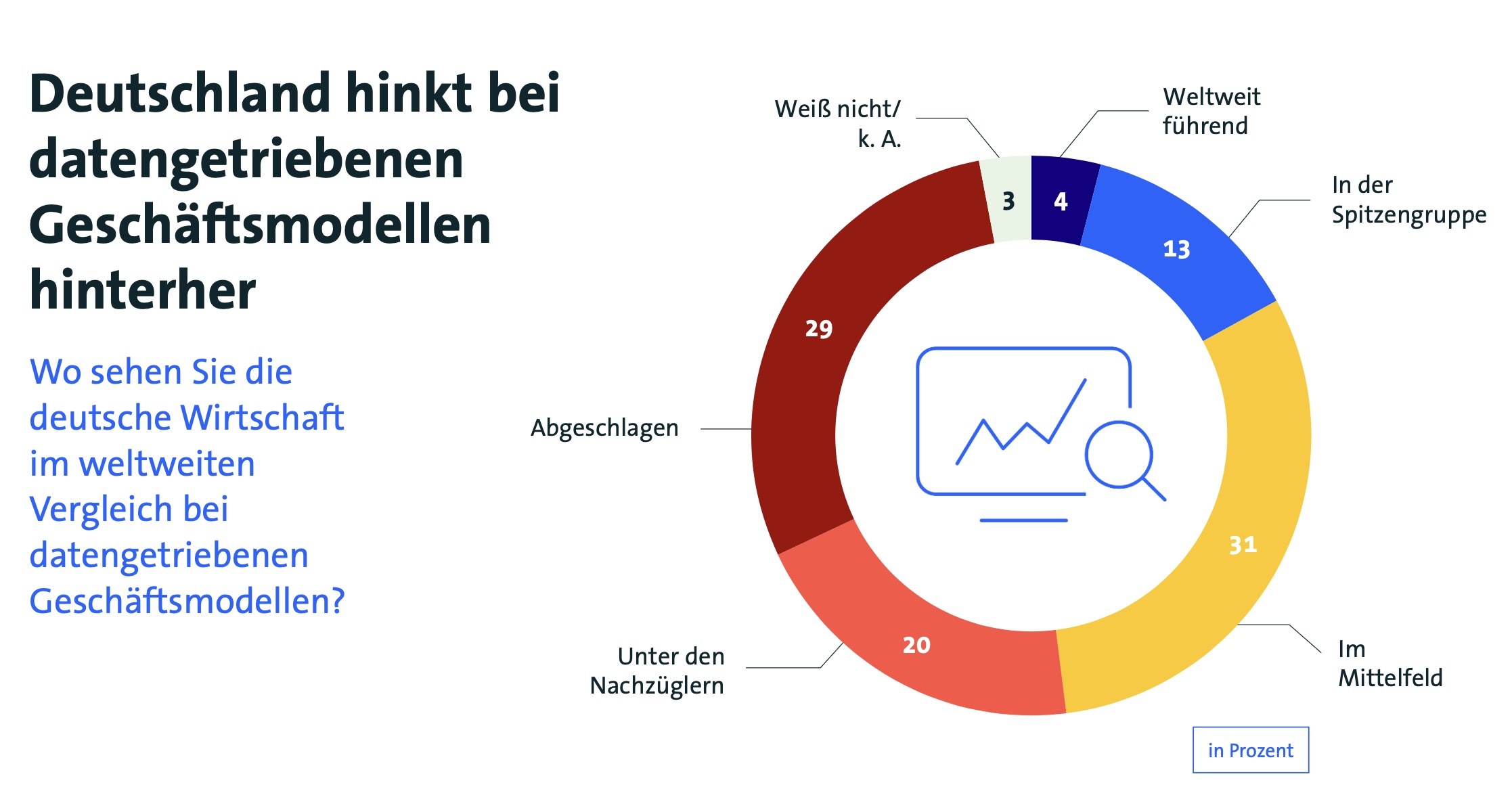 Deutschland hinkt bei datengetriebenen Geschäftsmodellen hinterher

Wo sehen Sie die deutsche Wirtschaft im weltweiten Vergleich bei datengetriebenen Geschäftsmodellen?

Weiß nicht/ k. A.
3
Weltweit führend
4
In der Spitzengruppe
13
Im Mittelfeld
31
Unter den Nachzüglern
20
Abgeschlagen
29

in Prozent